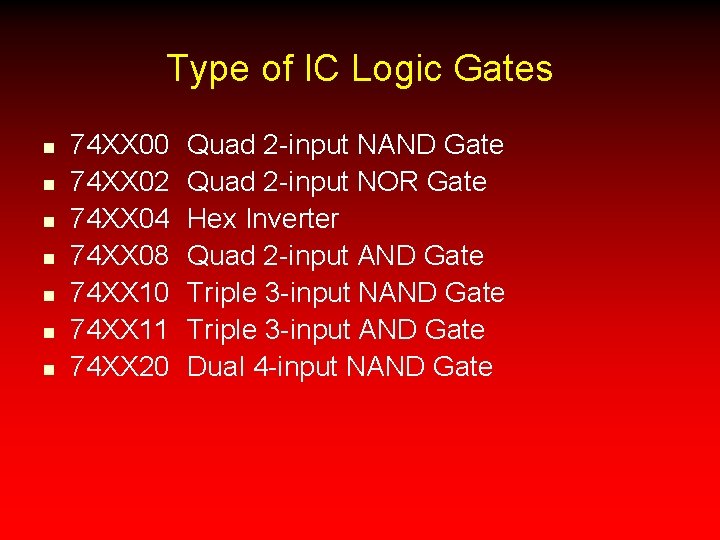 Type of IC Logic Gates

- 74XX00 Quad 2-input NAND Gate
- 74XX02 Quad 2-input NOR Gate
- 74XX04 Hex Inverter
- 74XX08 Quad 2-input AND Gate
- 74XX10 Triple 3-input NAND Gate
- 74XX11 Triple 3-input AND Gate
- 74XX20 Dual 4-input NAND Gate